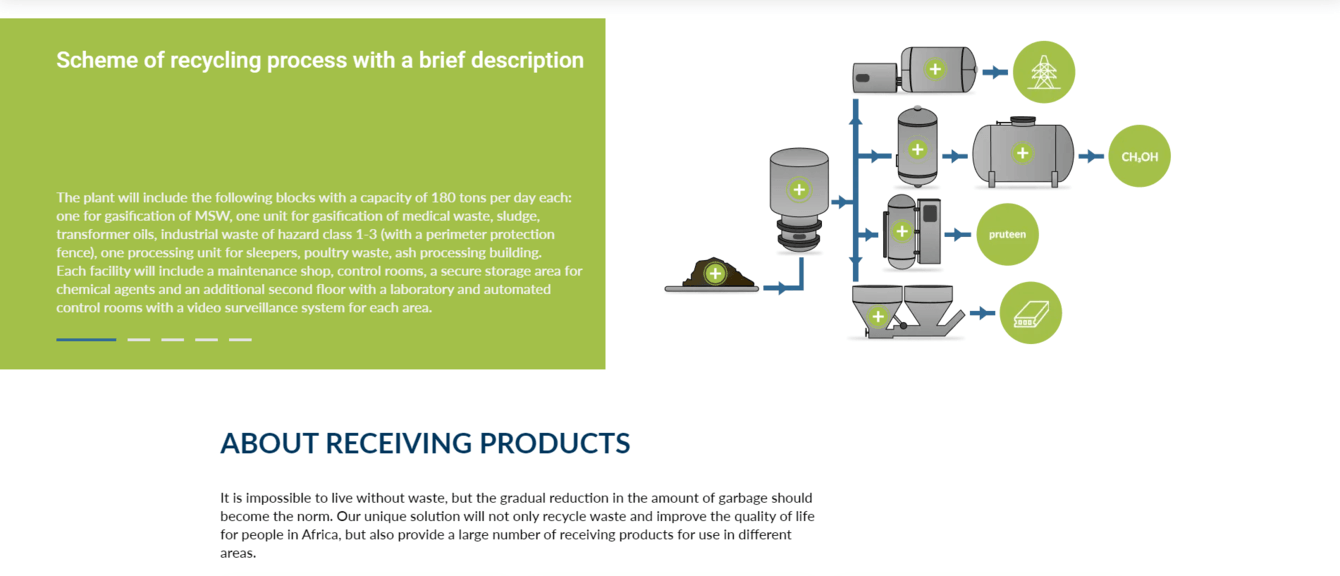 Scheme of recycling process with a brief description

The plant will include the following blocks with a capacity of 180 tons per day each: one for gasification of MSW, one unit for gasification of medical waste, sludge, transformer oils, industrial waste of hazard class 1-3 (with a perimeter protection fence), one processing unit for sleepers, poultry waste, ash processing building. Each facility will include a maintenance shop, control rooms, a secure storage area for chemical agents and an additional second floor with a laboratory and automated control rooms with a video surveillance system for each area.

$CH_3OH$

pruteen

ABOUT RECEIVING PRODUCTS

It is impossible to live without waste, but the gradual reduction in the amount of garbage should become the norm. Our unique solution will not only recycle waste and improve the quality of life for people in Africa, but also provide a large number of receiving products for use in different areas.